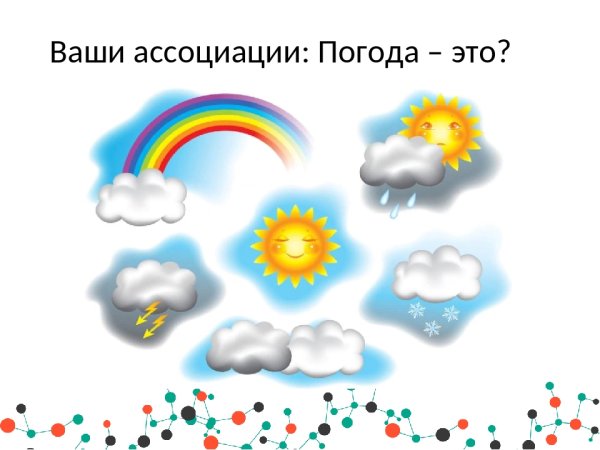 Ваши ассоциации: Погода – это?